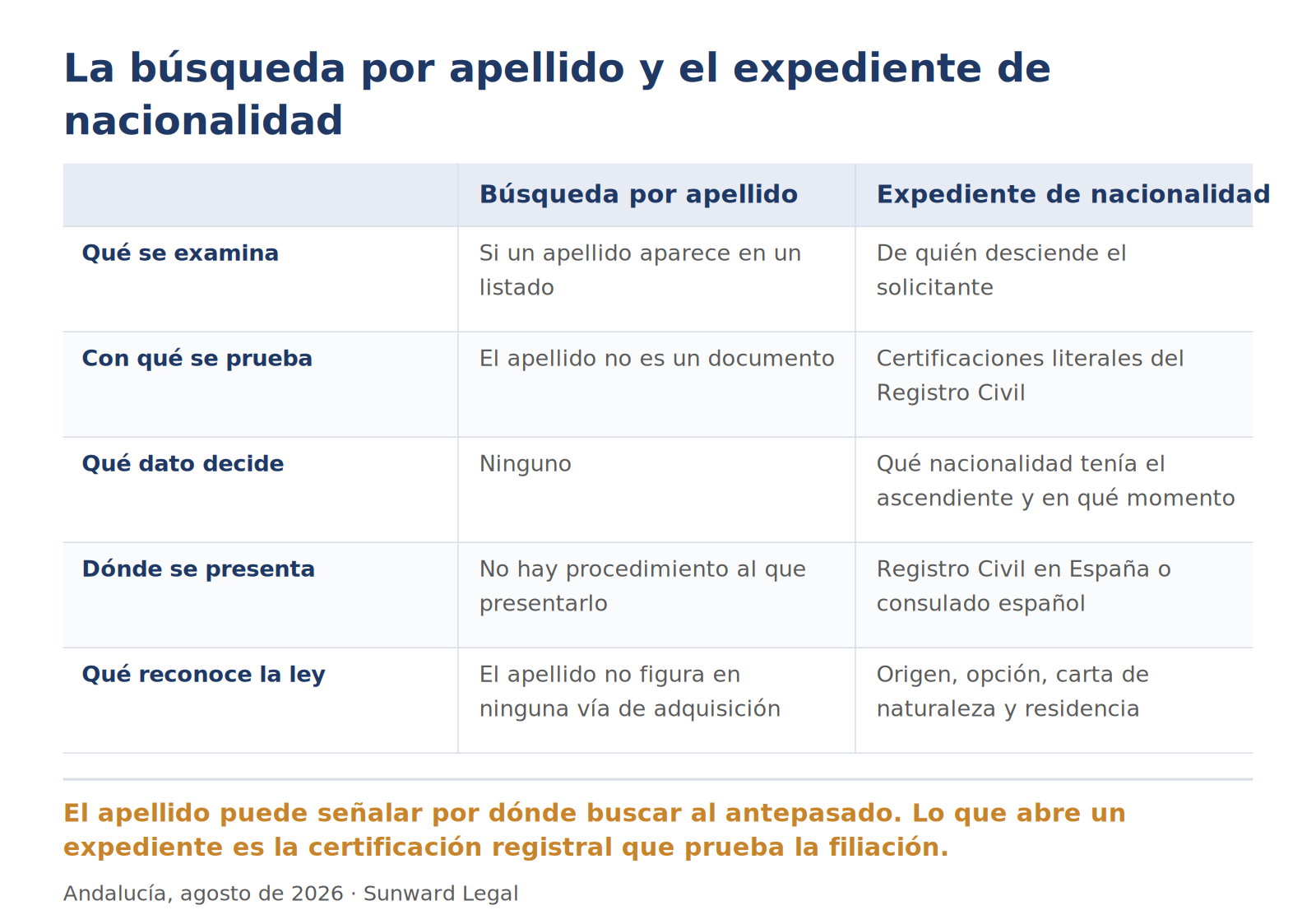 La búsqueda por apellido y el expediente de nacionalidad

| | Búsqueda por apellido | Expediente de nacionalidad |
|---|---|---|
| Qué se examina | Si un apellido aparece en un listado | De quién desciende el solicitante |
| Con qué se prueba | El apellido no es un documento | Certificaciones literales del Registro Civil |
| Qué dato decide | Ninguno | Qué nacionalidad tenía el ascendiente y en qué momento |
| Dónde se presenta | No hay procedimiento al que presentarlo | Registro Civil en España o consulado español |
| Qué reconoce la ley | El apellido no figura en ninguna vía de adquisición | Origen, opción, carta de naturaleza y residencia |

El apellido puede señalar por dónde buscar al antepasado. Lo que abre un expediente es la certificación registral que prueba la filiación.

Andalucía, agosto de 2026 · Sunward Legal